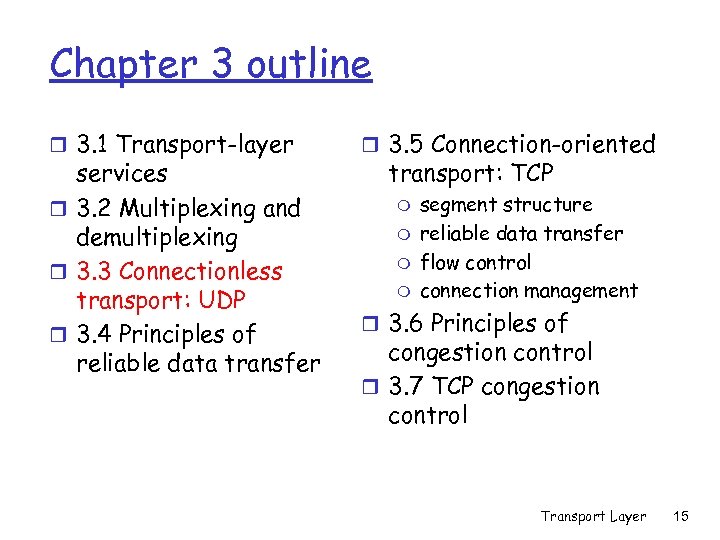 Chapter 3 outline

- 3.1 Transport-layer services
- 3.2 Multiplexing and demultiplexing
- 3.3 Connectionless transport: UDP
- 3.4 Principles of reliable data transfer

- 3.5 Connection-oriented transport: TCP
  - segment structure
  - reliable data transfer
  - flow control
  - connection management
- 3.6 Principles of congestion control
- 3.7 TCP congestion control

Transport Layer 15